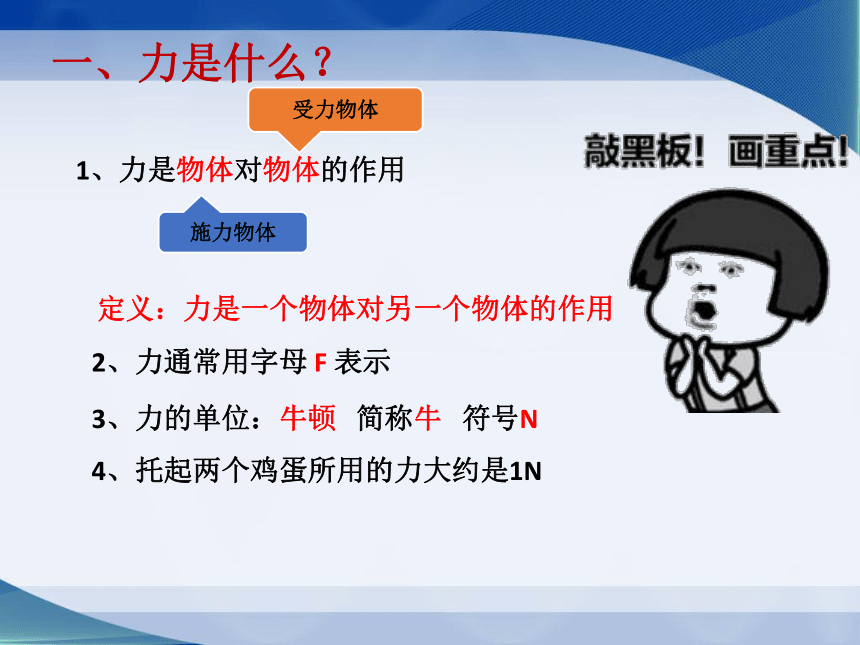 一、力是什么？

受力物体

1、力是物体对物体的作用

施力物体

敲黑板！画重点！

定义：力是一个物体对另一个物体的作用

2、力通常用字母 F 表示

3、力的单位：牛顿 简称牛 符号N

4、托起两个鸡蛋所用的力大约是1N